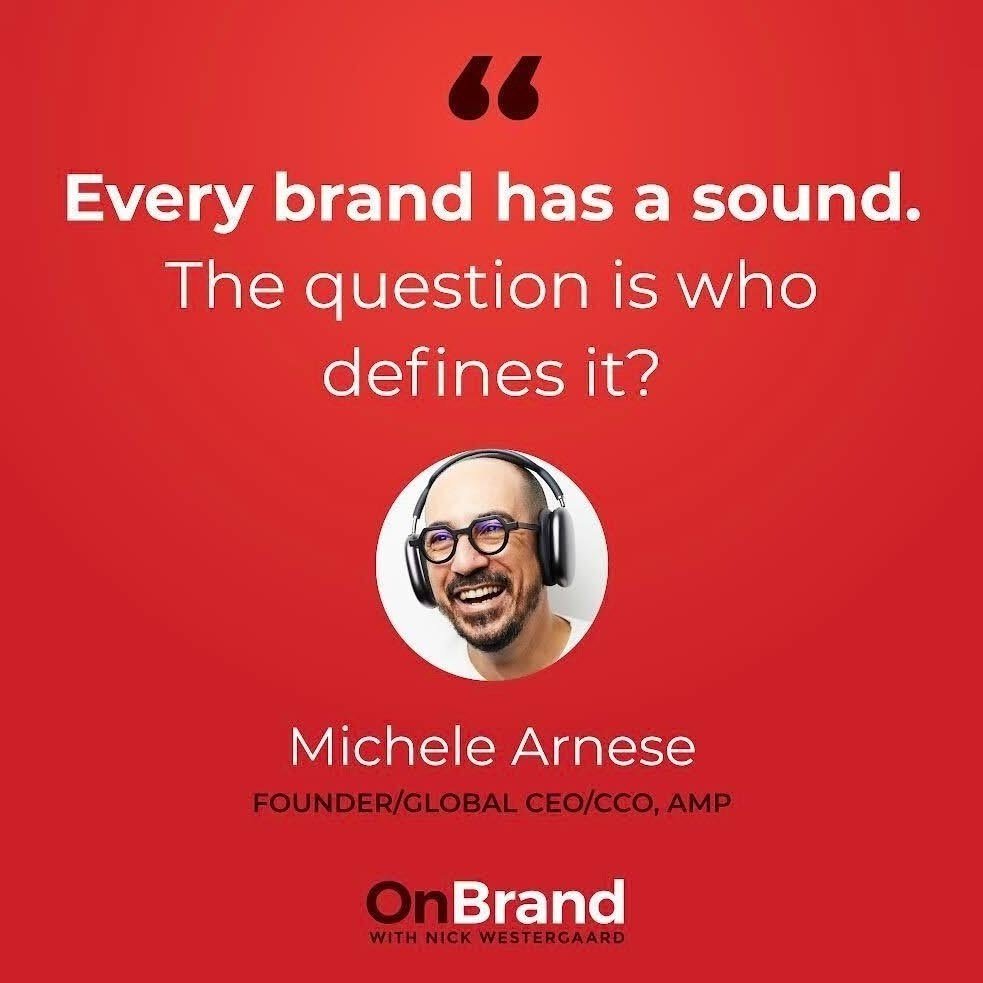 “

Every brand has a sound. The question is who defines it?

Michele Arnese

FOUNDER/GLOBAL CEO/CCO, AMP

OnBrand
WITH NICK WESTERGAARD